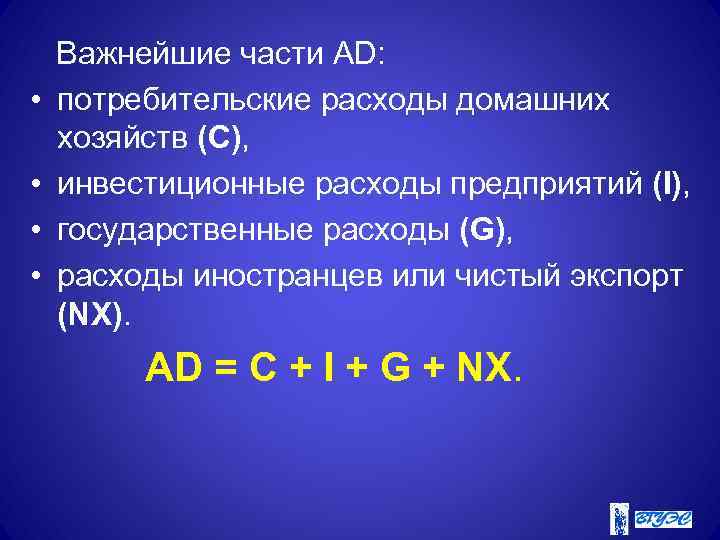 Важнейшие части AD:

• потребительские расходы домашних хозяйств (C),
• инвестиционные расходы предприятий (I),
• государственные расходы (G),
• расходы иностранцев или чистый экспорт (NX).

$AD = C + I + G + NX$.

ВГУЭС